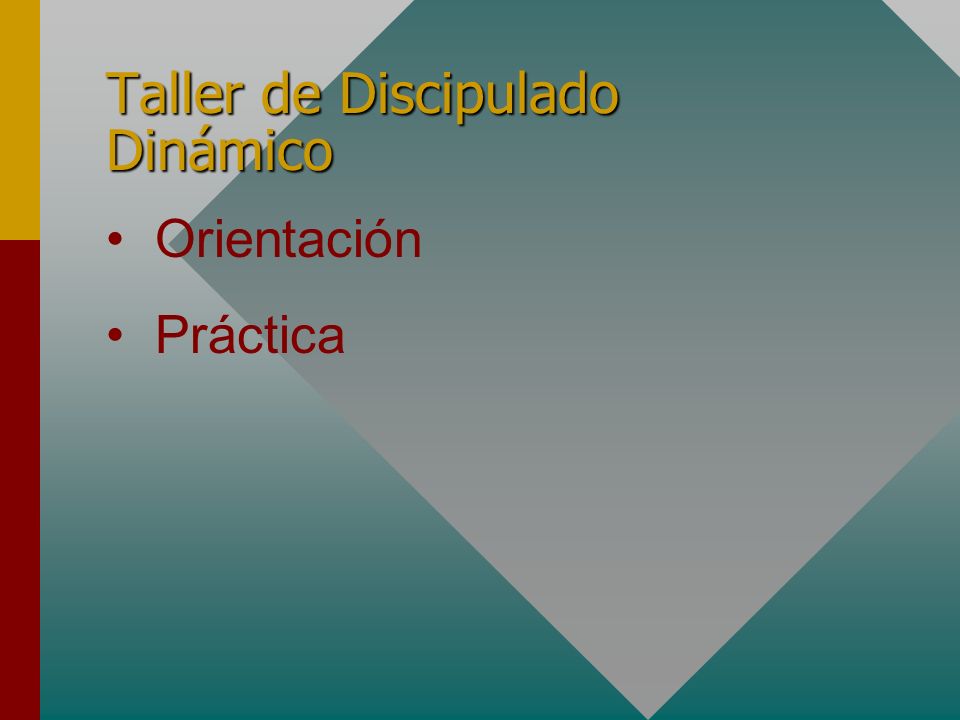 Taller de Discipulado Dinámico

• Orientación

• Práctica